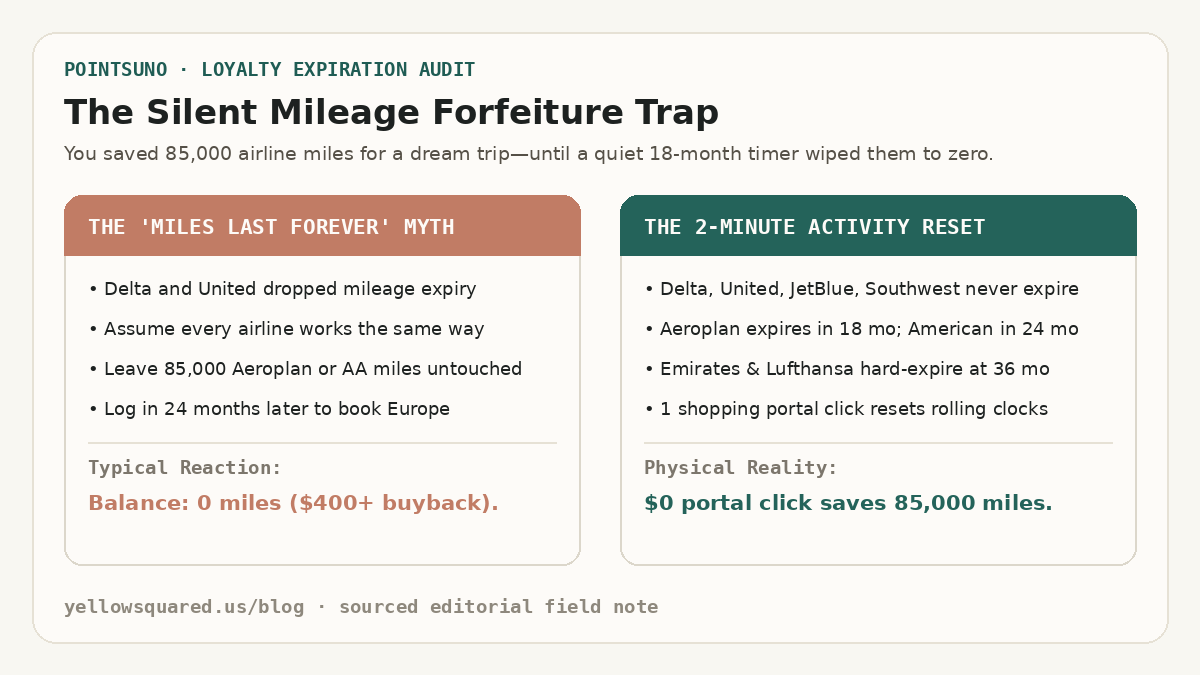 POINTSUNO · LOYALTY EXPIRATION AUDIT

The Silent Mileage Forfeiture Trap

You saved 85,000 airline miles for a dream trip—until a quiet 18-month timer wiped them to zero.

THE 'MILES LAST FOREVER' MYTH

• Delta and United dropped mileage expiry
• Assume every airline works the same way
• Leave 85,000 Aeroplan or AA miles untouched
• Log in 24 months later to book Europe

Typical Reaction:

Balance: 0 miles ($400+ buyback).

THE 2-MINUTE ACTIVITY RESET

• Delta, United, JetBlue, Southwest never expire
• Aeroplan expires in 18 mo; American in 24 mo
• Emirates & Lufthansa hard-expire at 36 mo
• 1 shopping portal click resets rolling clocks

Physical Reality:

$0 portal click saves 85,000 miles.

yellowsquared.us/blog · sourced editorial field note